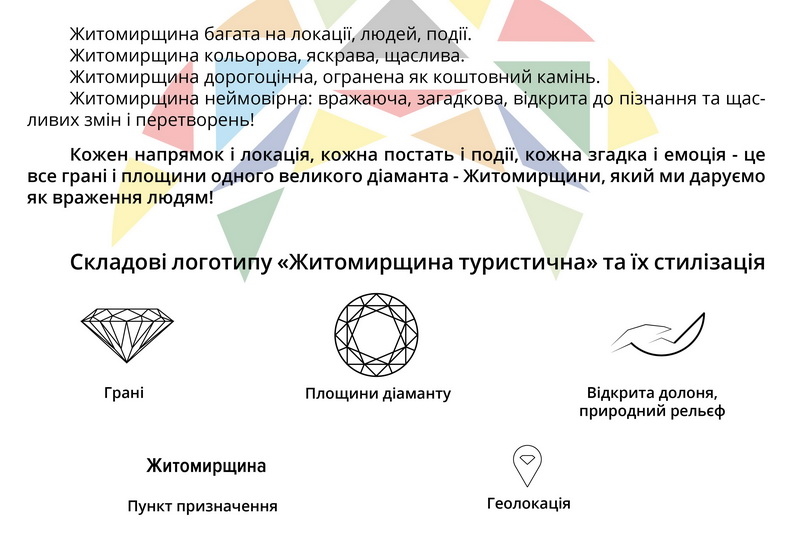 Житомирщина багата на локації, людей, події.
Житомирщина кольорова, яскрава, щаслива.
Житомирщина дорогоцінна, огранена як коштовний камінь.
Житомирщина неймовірна: вражаюча, загадкова, відкрита до пізнання та щасливих змін і перетворень!

Кожен напрямок і локація, кожна постать і події, кожна згадка і емоція - це все грані і площини одного великого діаманта - Житомирщини, який ми даруємо як враження людям!

Складові логотипу «Житомирщина туристична» та їх стилізація

Грані

Площини діаманту

Відкрита долоня, природний рельєф

Житомирщина

Пункт призначення

Геолокація